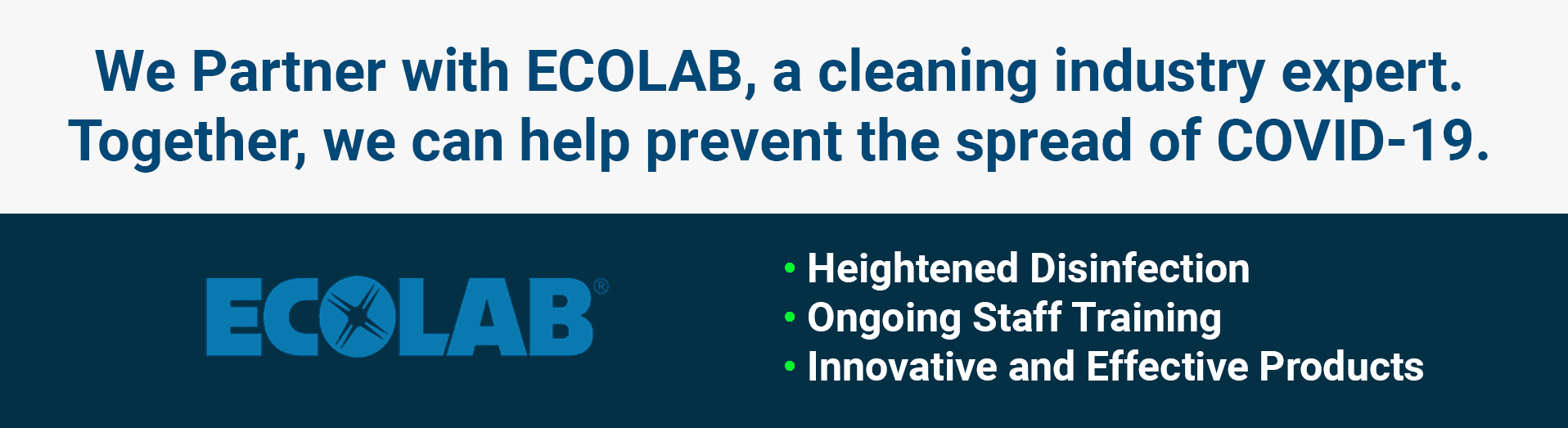 We Partner with ECOLAB, a cleaning industry expert. Together, we can help prevent the spread of COVID-19.

ECOLAB®

• Heightened Disinfection
• Ongoing Staff Training
• Innovative and Effective Products